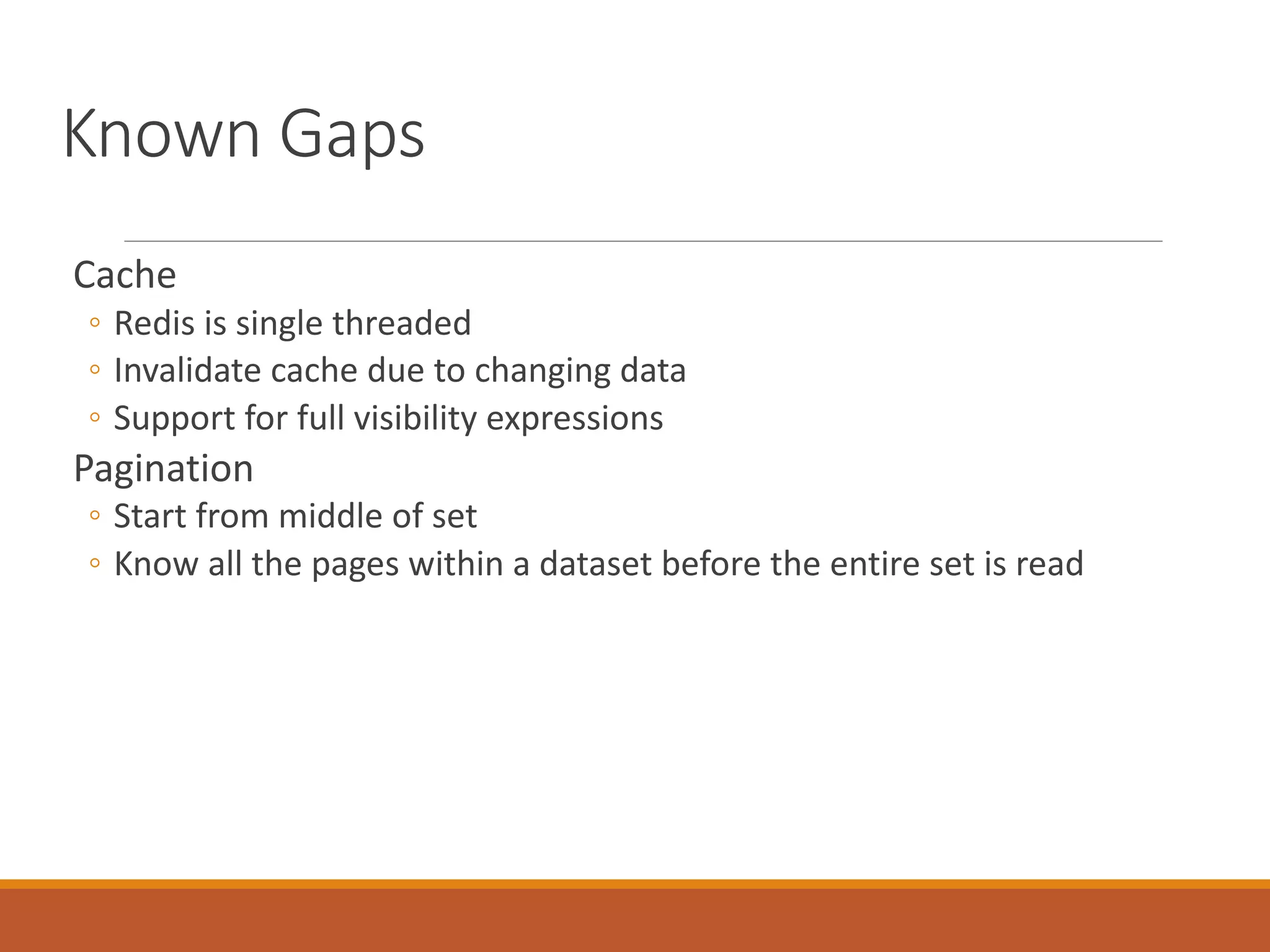 Known Gaps

Cache

◦ Redis is single threaded
◦ Invalidate cache due to changing data
◦ Support for full visibility expressions

Pagination

◦ Start from middle of set
◦ Know all the pages within a dataset before the entire set is read